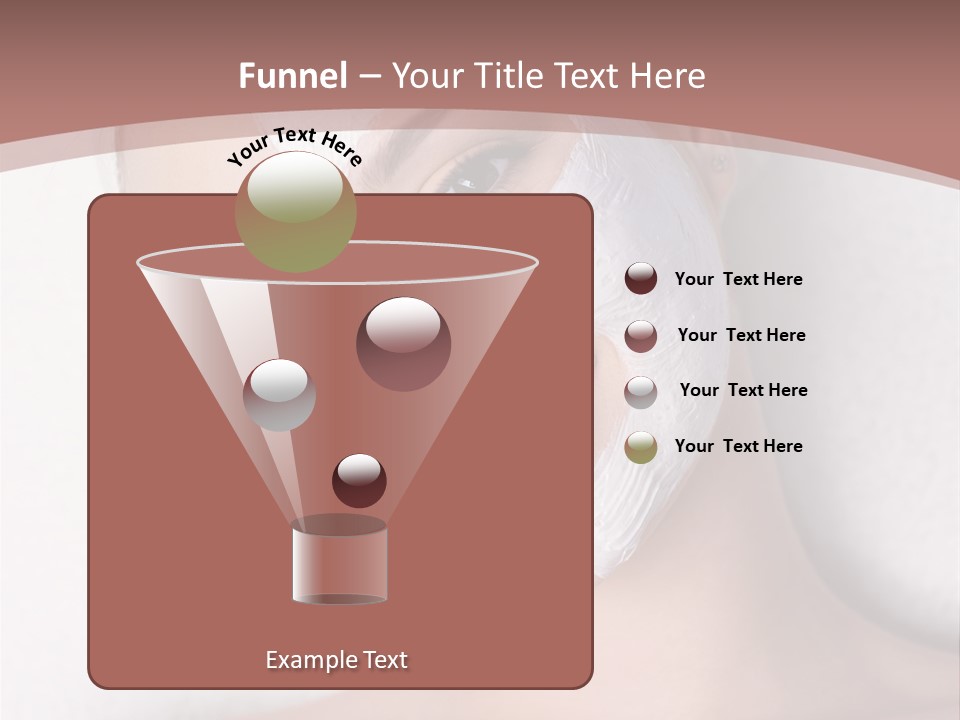 Funnel – Your Title Text Here

Your Text Here

Your Text Here

Your Text Here

Your Text Here

Your Text Here

Example Text